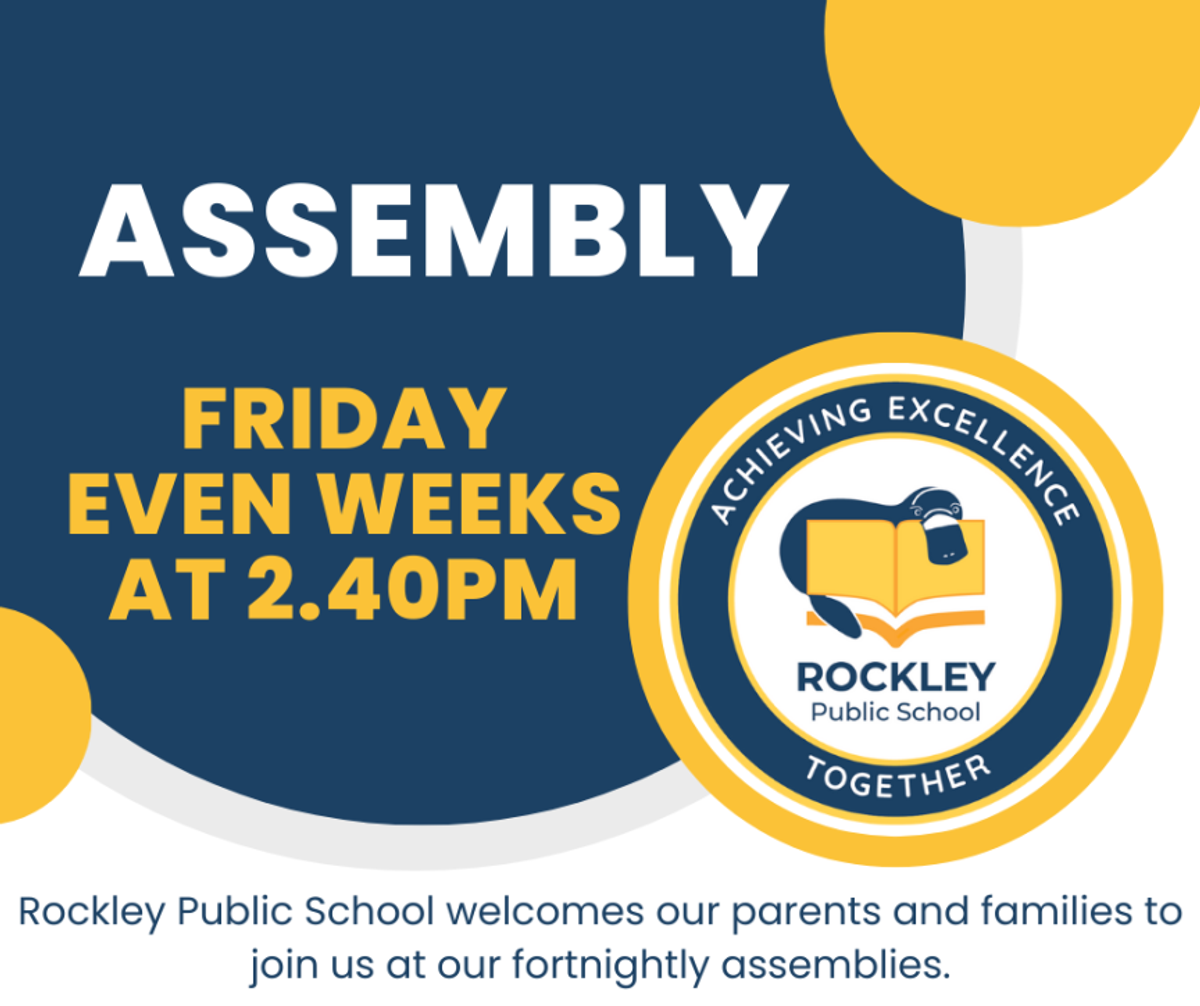 ASSEMBLY

FRIDAY
EVEN WEEKS
AT 2.40PM

ACHIEVING EXCELLENCE

ROCKLEY
Public School

TOGETHER

Rockley Public School welcomes our parents and families to join us at our fortnightly assemblies.